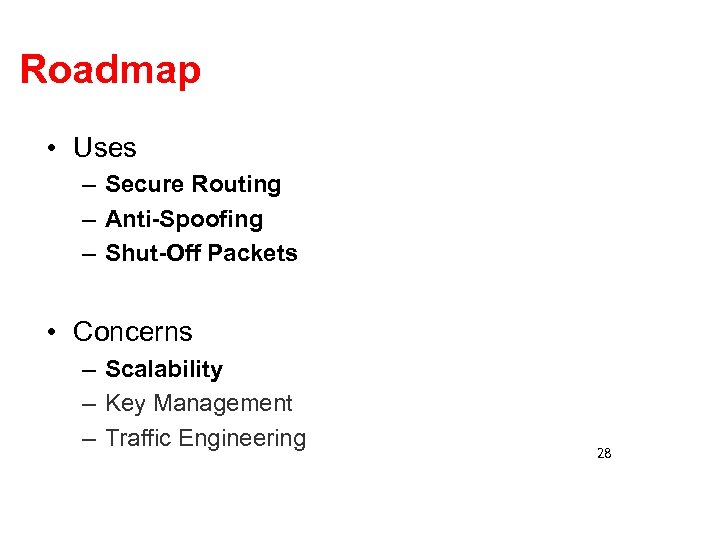 Roadmap

• Uses
– Secure Routing
– Anti-Spoofing
– Shut-Off Packets

• Concerns
– Scalability
– Key Management
– Traffic Engineering

28